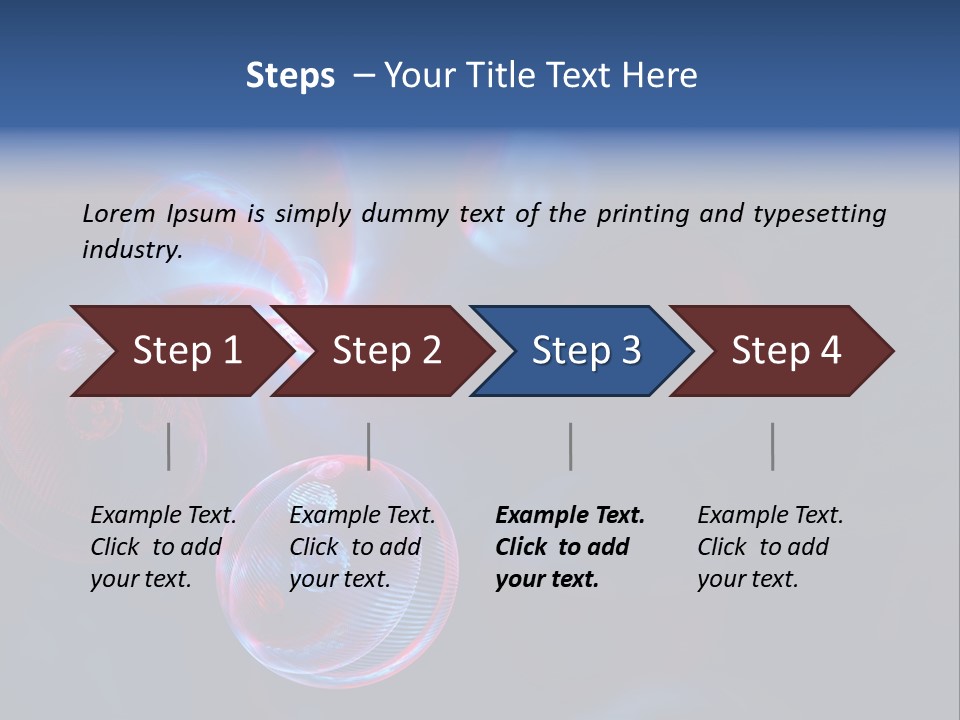 Steps – Your Title Text Here

Lorem Ipsum is simply dummy text of the printing and typesetting industry.

Step 1

Step 2

Step 3

Step 4

Example Text. Click to add your text.

Example Text. Click to add your text.

Example Text. Click to add your text.

Example Text. Click to add your text.